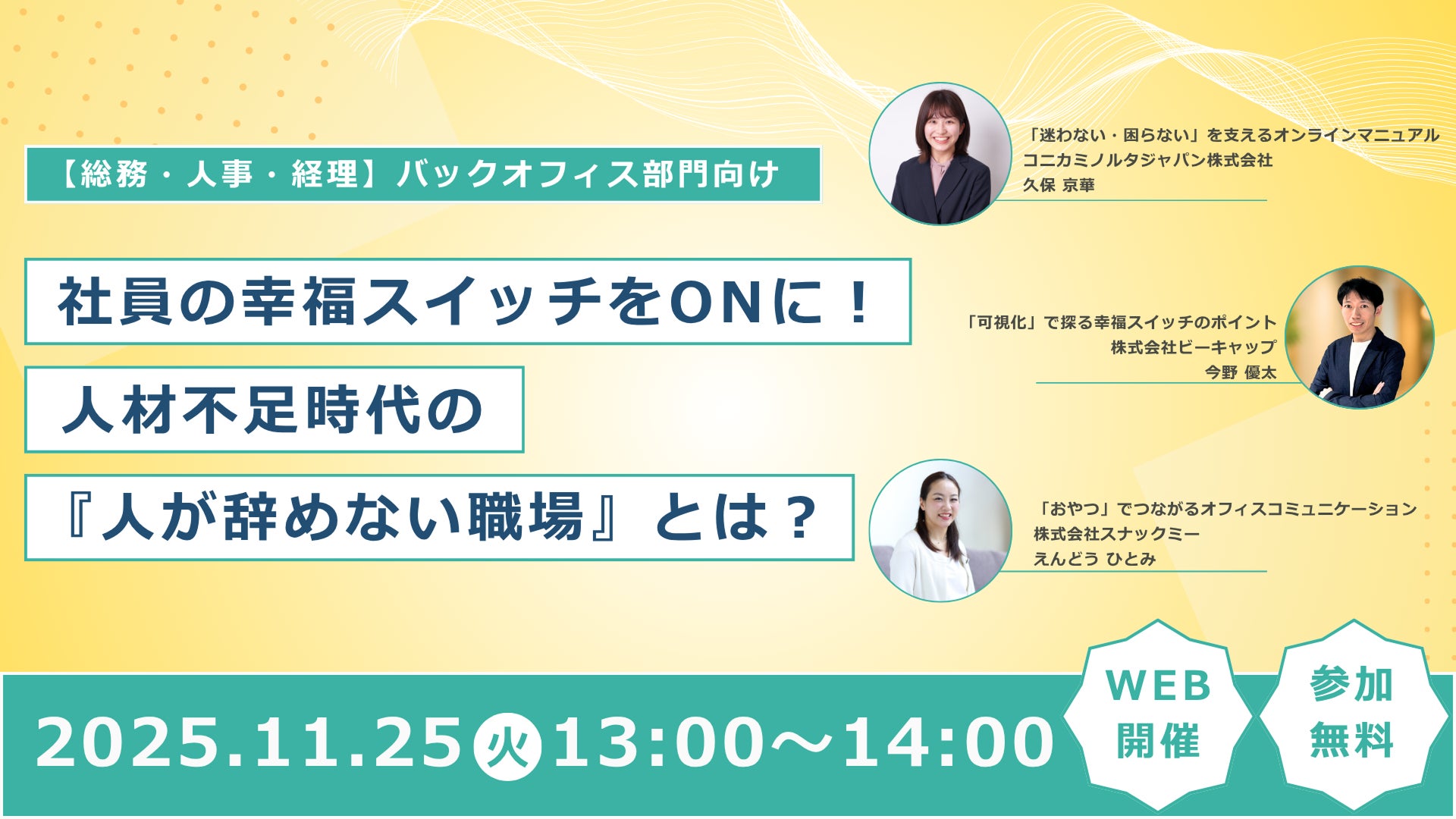 【総務・人事・経理】バックオフィス部門向け

社員の幸福スイッチをONに！
人材不足時代の
『人が辞めない職場』とは？

「迷わない・困らない」を支えるオンラインマニュアル
コニカミノルタジャパン株式会社
久保 京華

「可視化」で探る幸福スイッチのポイント
株式会社ビーキャップ
今野 優太

「おやつ」でつながるオフィスコミュニケーション
株式会社スナックミー
えんどう ひとみ

2025.11.25 火 13:00～14:00

WEB
開催

参加
無料